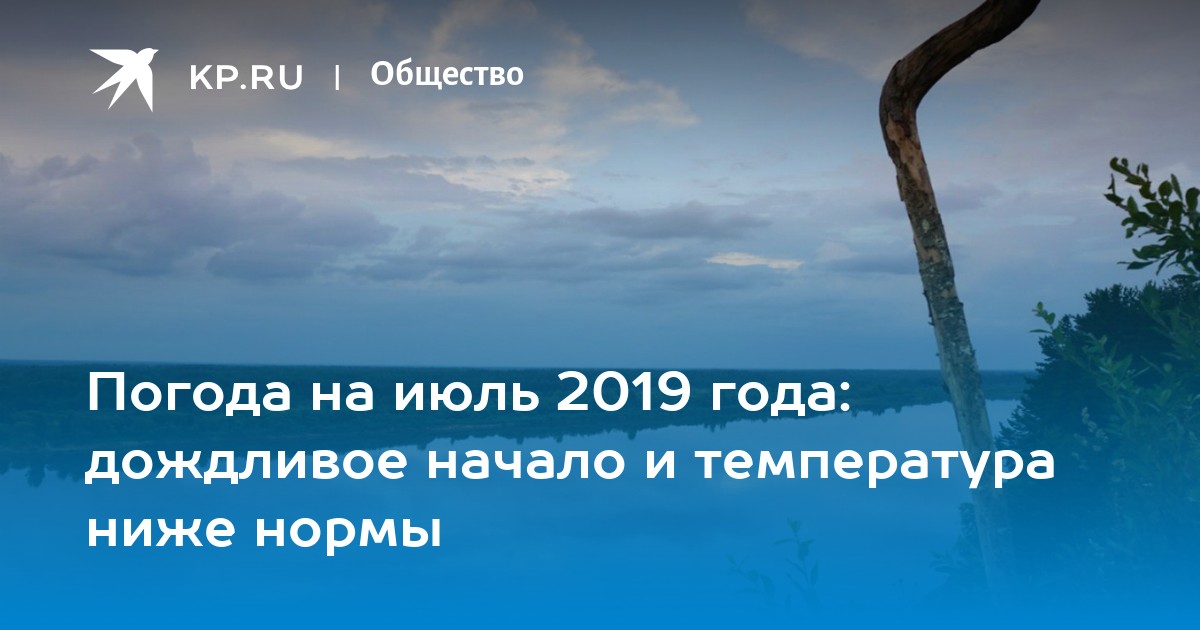 KP.RU | Общество

Погода на июль 2019 года: дождливое начало и температура ниже нормы